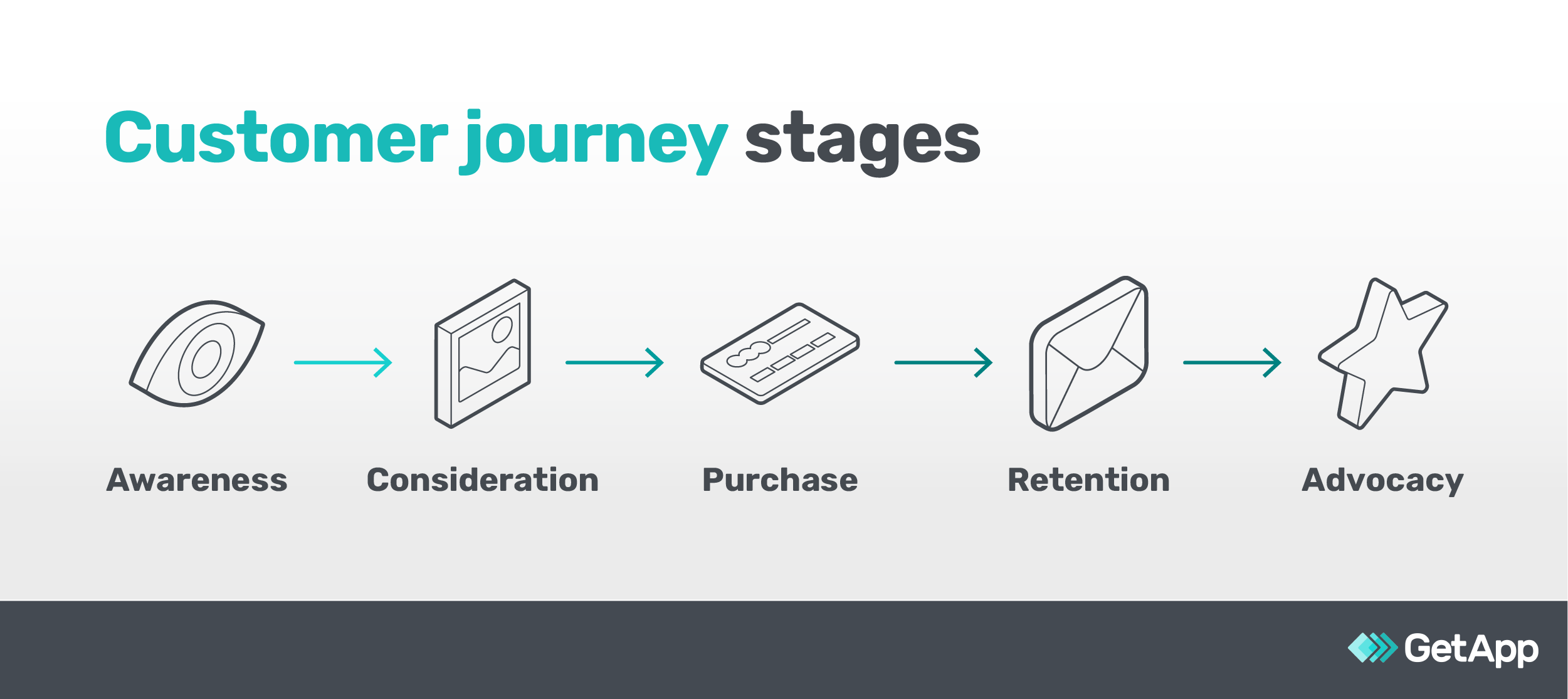 Customer journey stages

Awareness

Consideration

Purchase

Retention

Advocacy

GetApp